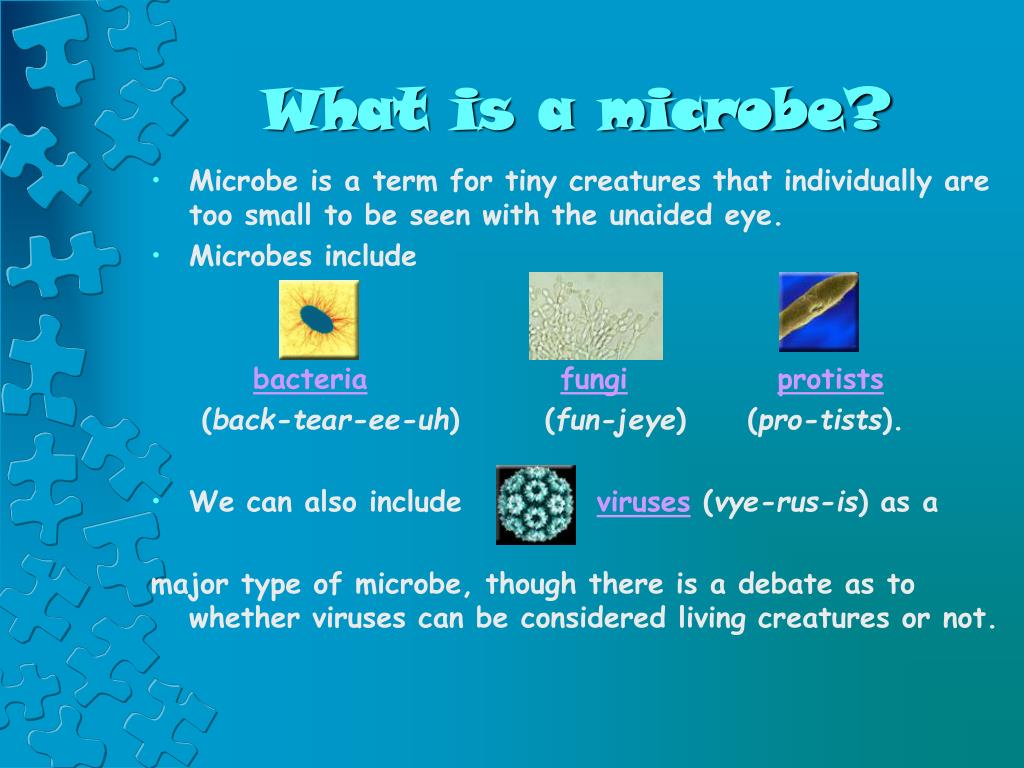 What is a microbe?

• Microbe is a term for tiny creatures that individually are too small to be seen with the unaided eye.
• Microbes include

bacteria fungi protists
(back-tear-ee-uh) (fun-jeye) (pro-tists).

• We can also include viruses (vye-rus-is) as a

major type of microbe, though there is a debate as to whether viruses can be considered living creatures or not.